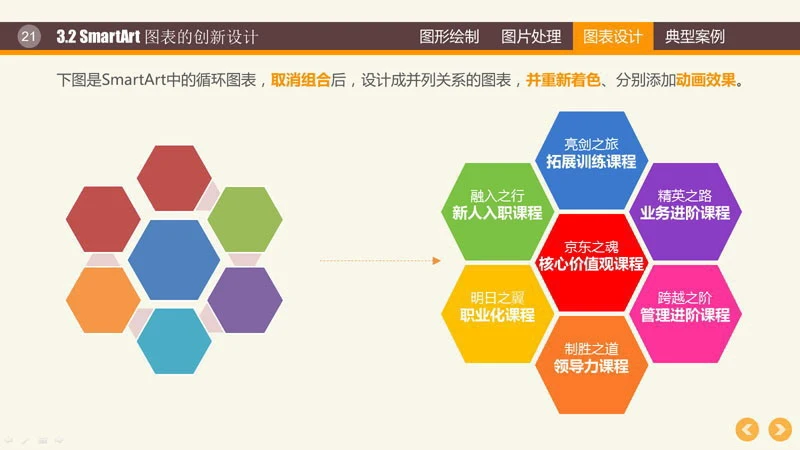 21 3.2 SmartArt 图表的创新设计

图形绘制 图片处理 图表设计 典型案例

下图是SmartArt中的循环图表，取消组合后，设计成并列关系的图表，并重新着色、分别添加动画效果。

亮剑之旅
拓展训练课程

融入之行
新人入职课程

精英之路
业务进阶课程

京东之魂
核心价值观课程

明日之翼
职业化课程

跨越之阶
管理进阶课程

制胜之道
领导力课程